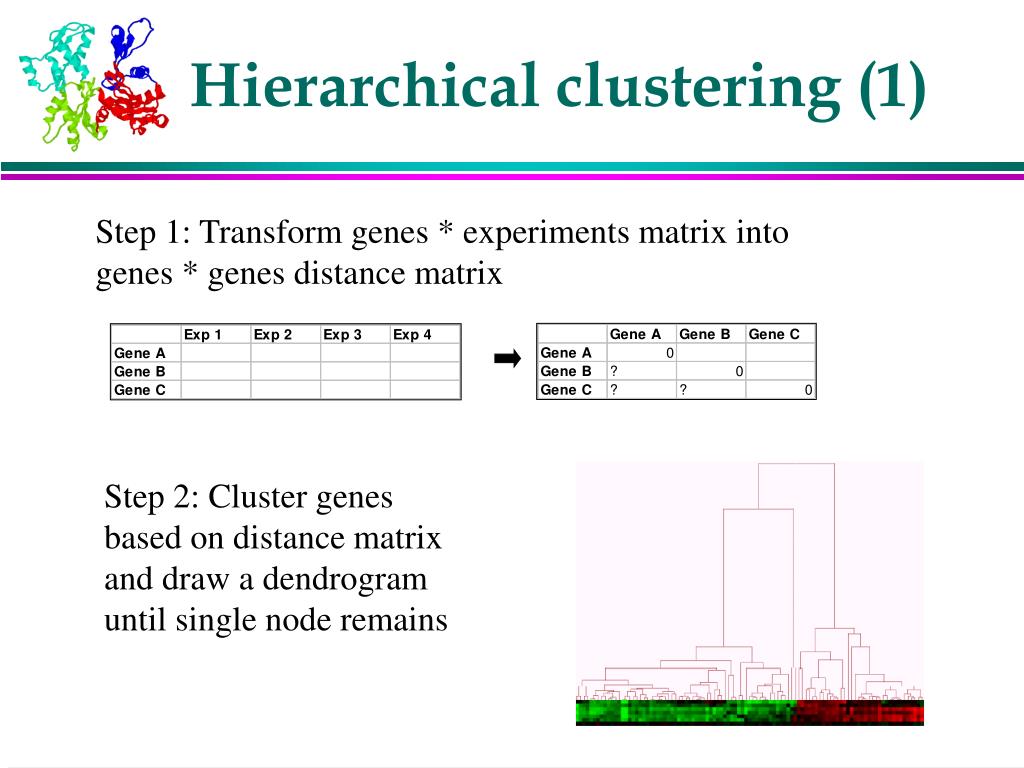 Hierarchical clustering (1)

Step 1: Transform genes * experiments matrix into genes * genes distance matrix

| | Exp 1 | Exp 2 | Exp 3 | Exp 4 |
|---|---|---|---|---|
| Gene A | | | | |
| Gene B | | | | |
| Gene C | | | | |

➡

| | Gene A | Gene B | Gene C |
|---|---|---|---|
| Gene A | 0 | | |
| Gene B | ? | 0 | |
| Gene C | ? | ? | 0 |

Step 2: Cluster genes based on distance matrix and draw a dendrogram until single node remains